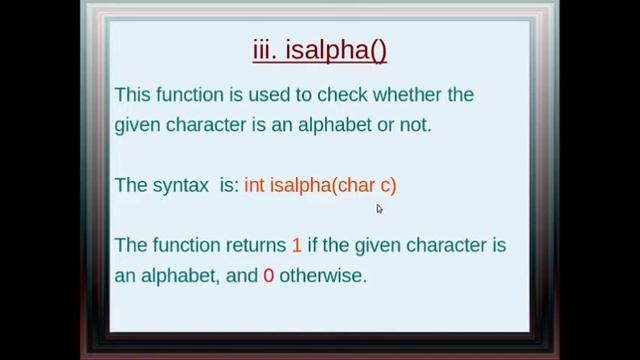 iii. isalpha()

This function is used to check whether the given character is an alphabet or not.

The syntax is: int isalpha(char c)

The function returns 1 if the given character is an alphabet, and 0 otherwise.